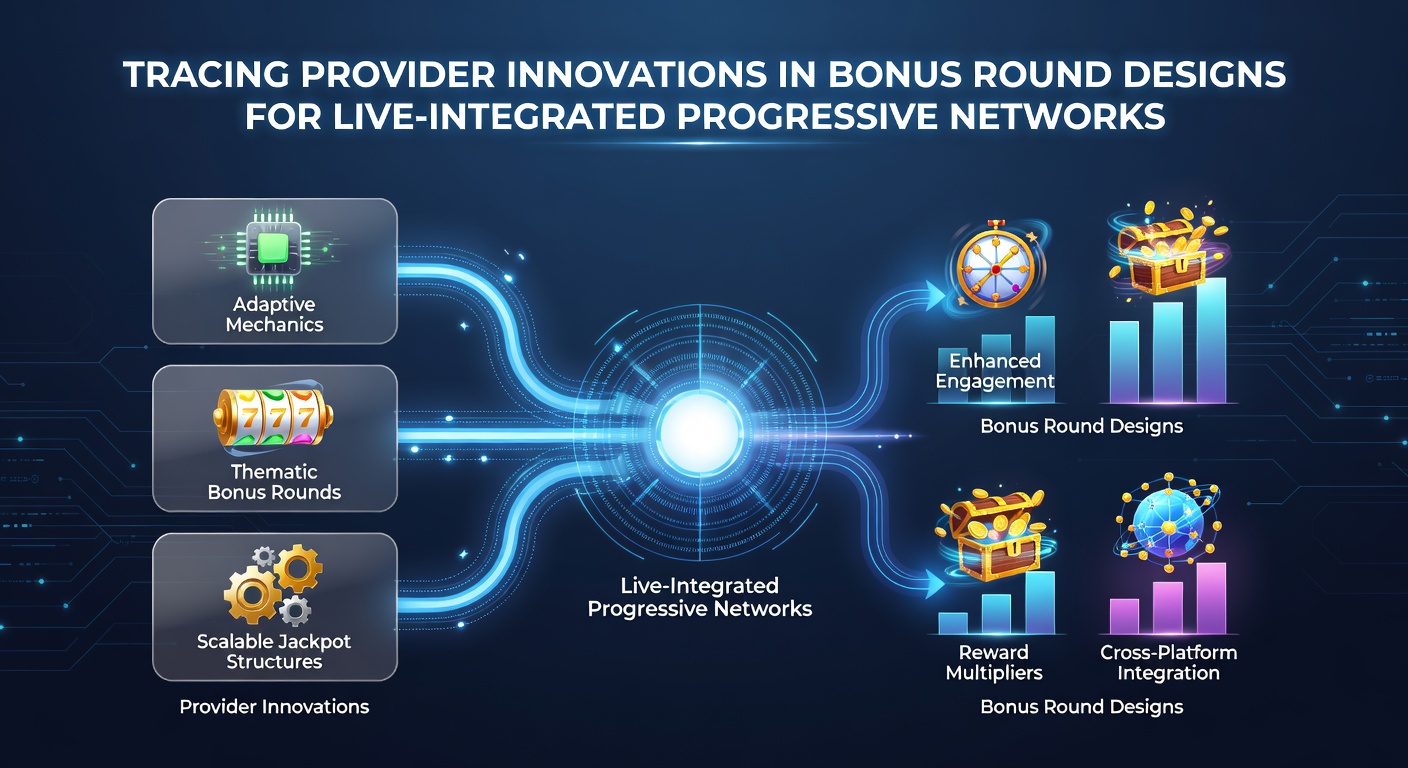 TRACING PROVIDER INNOVATIONS IN BONUS ROUND DESIGNS FOR LIVE-INTEGRATED PROGRESSIVE NETWORKS

Adaptive Mechanics

777

Thematic Bonus Rounds

Scalable Jackpot Structures

Provider Innovations

Live-Integrated Progressive Networks

Enhanced Engagement

Bonus Round Designs

Reward Multipliers

Cross-Platform Integration

Bonus Round Designs